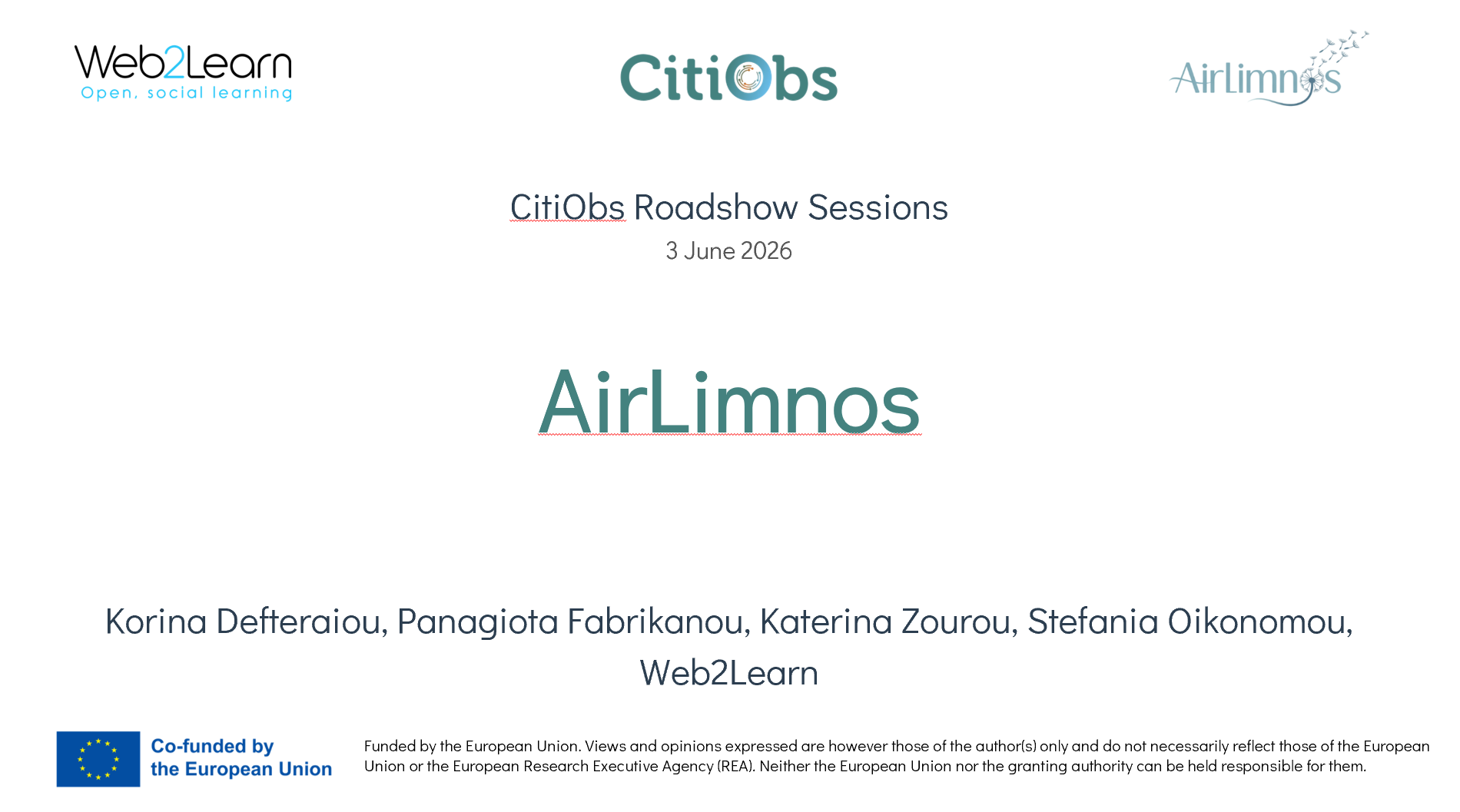 Web2Learn
Open, social learning

CitiObs

AirLimnos

CitiObs Roadshow Sessions
3 June 2026

AirLimnos

Korina Defteraiou, Panagiota Fabrikanou, Katerina Zourou, Stefania Oikonomou, Web2Learn

Co-funded by the European Union

Funded by the European Union. Views and opinions expressed are however those of the author(s) only and do not necessarily reflect those of the European Union or the European Research Executive Agency (REA). Neither the European Union nor the granting authority can be held responsible for them.